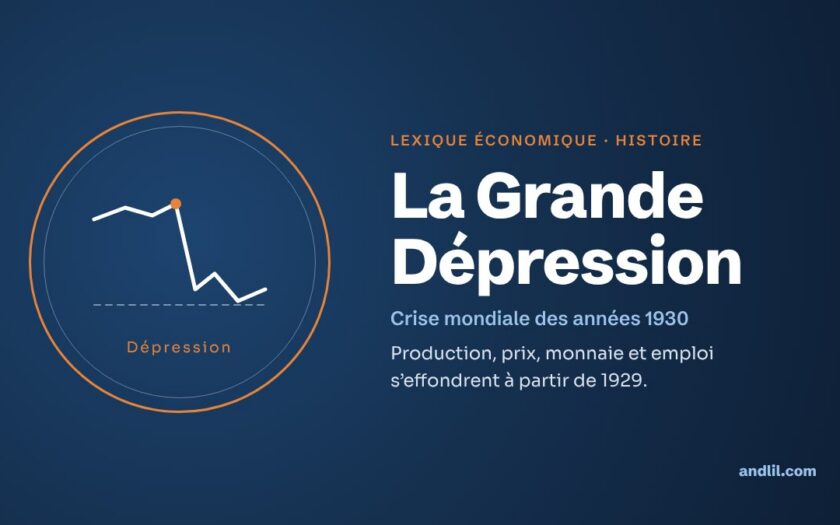 Dépression

LEXIQUE ÉCONOMIQUE · HISTOIRE

La Grande Dépression

Crise mondiale des années 1930

Production, prix, monnaie et emploi s'effondrent à partir de 1929.

andlil.com